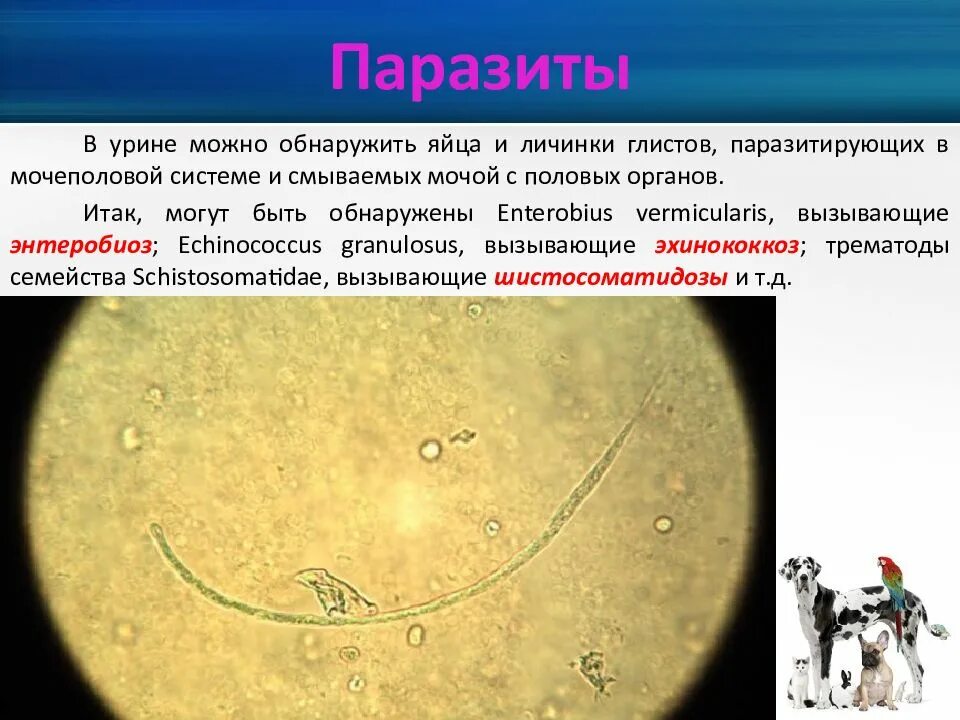 Паразиты

В урине можно обнаружить яйца и личинки глистов, паразитирующих в мочеполовой системе и смываемых мочой с половых органов.

Итак, могут быть обнаружены Enterobius vermicularis, вызывающие энтеробиоз; Echinococcus granulosus, вызывающие эхинококкоз; трематоды семейства Schistosomatidae, вызывающие шистосоматидозы и т.д.